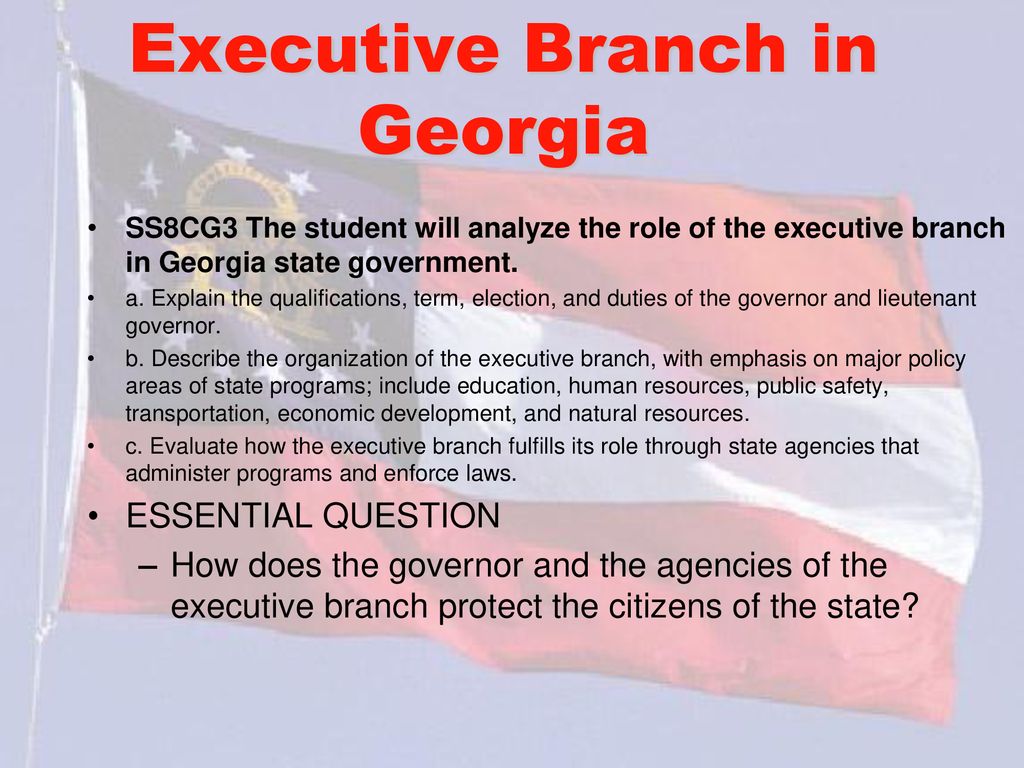 Executive Branch in Georgia

• SS8CG3 The student will analyze the role of the executive branch in Georgia state government.

• a. Explain the qualifications, term, election, and duties of the governor and lieutenant governor.

• b. Describe the organization of the executive branch, with emphasis on major policy areas of state programs; include education, human resources, public safety, transportation, economic development, and natural resources.

• c. Evaluate how the executive branch fulfills its role through state agencies that administer programs and enforce laws.

• ESSENTIAL QUESTION

– How does the governor and the agencies of the executive branch protect the citizens of the state?